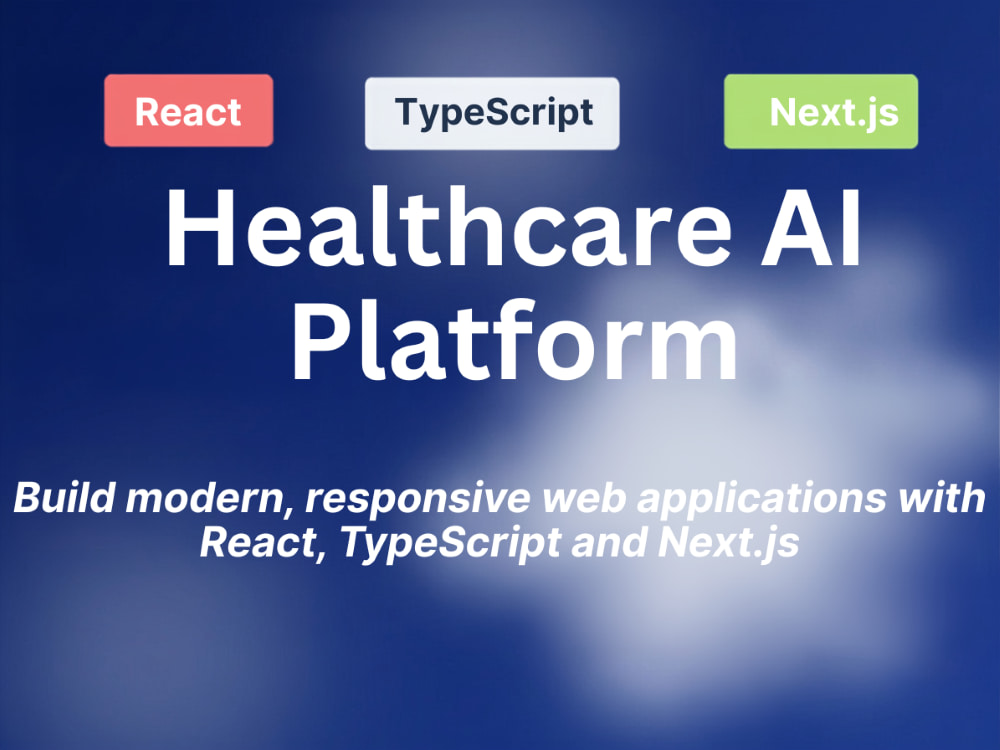 React TypeScript Next.js

Healthcare AI Platform

Build modern, responsive web applications with React, TypeScript and Next.js